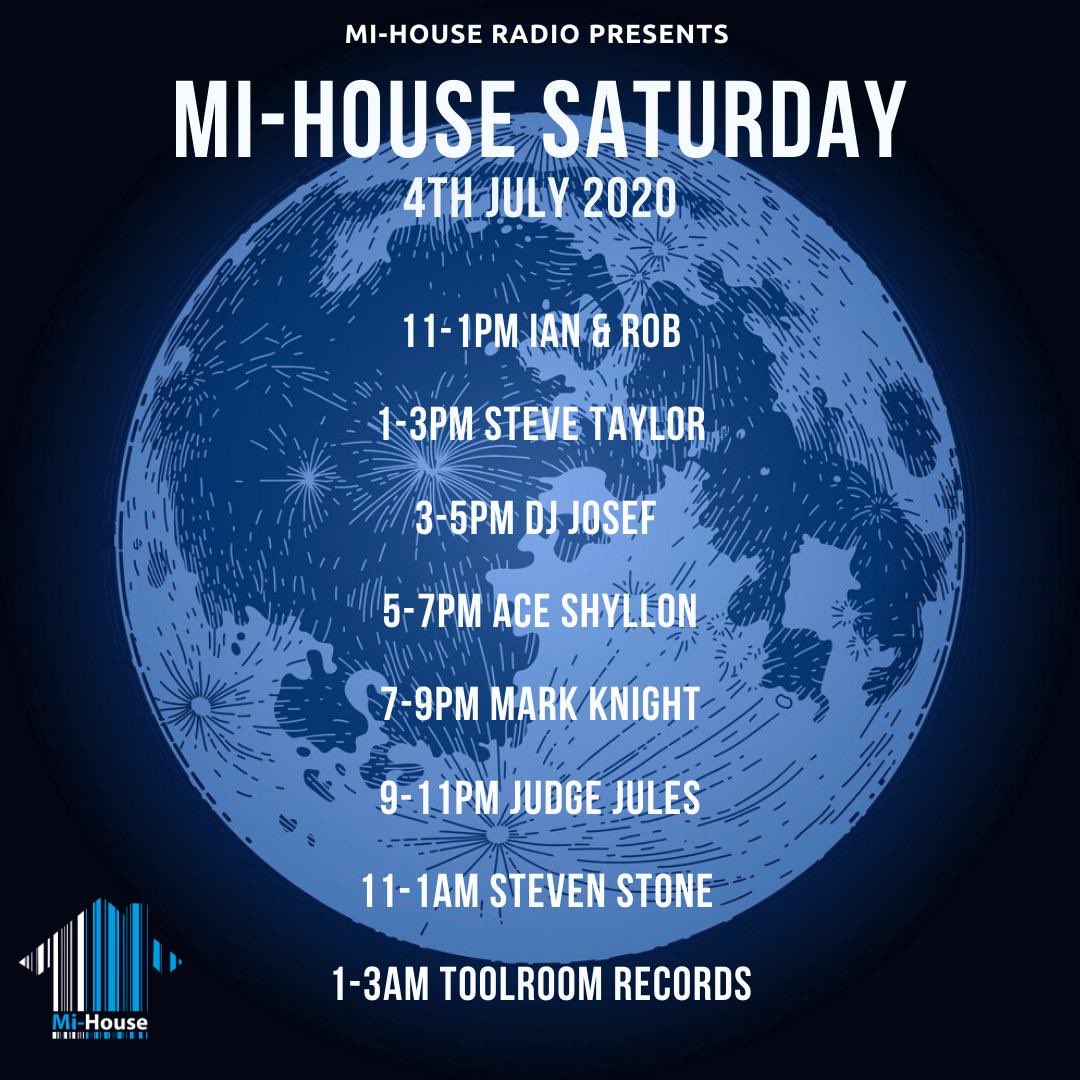 MI-HOUSE RADIO PRESENTS

MI-HOUSE SATURDAY

4TH JULY 2020

11-1PM IAN & ROB

1-3PM STEVE TAYLOR

3-5PM DJ JOSEF

5-7PM ACE SHYLLON

7-9PM MARK KNIGHT

9-11PM JUDGE JULES

11-1AM STEVEN STONE

1-3AM TOOLROOM RECORDS

Mi-House